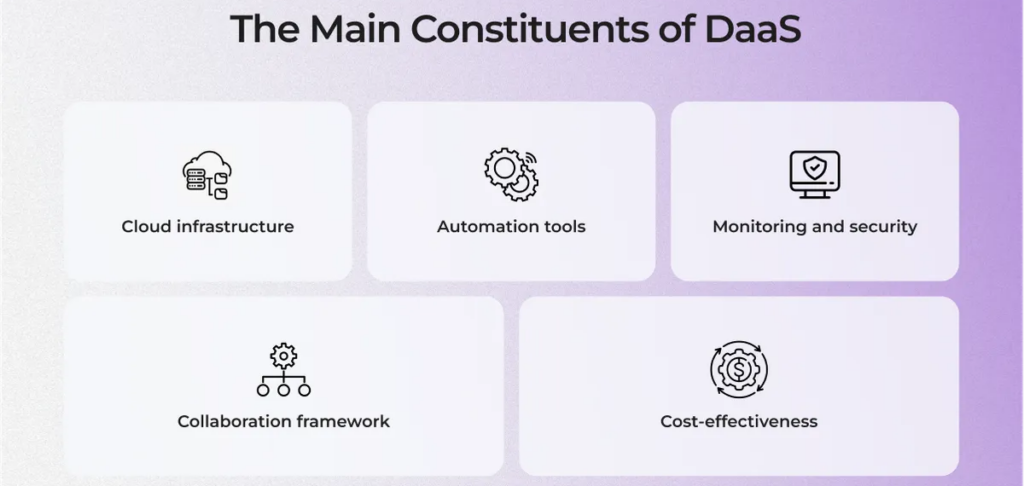 The Main Constituents of DaaS

Cloud infrastructure

Automation tools

Monitoring and security

Collaboration framework

Cost-effectiveness